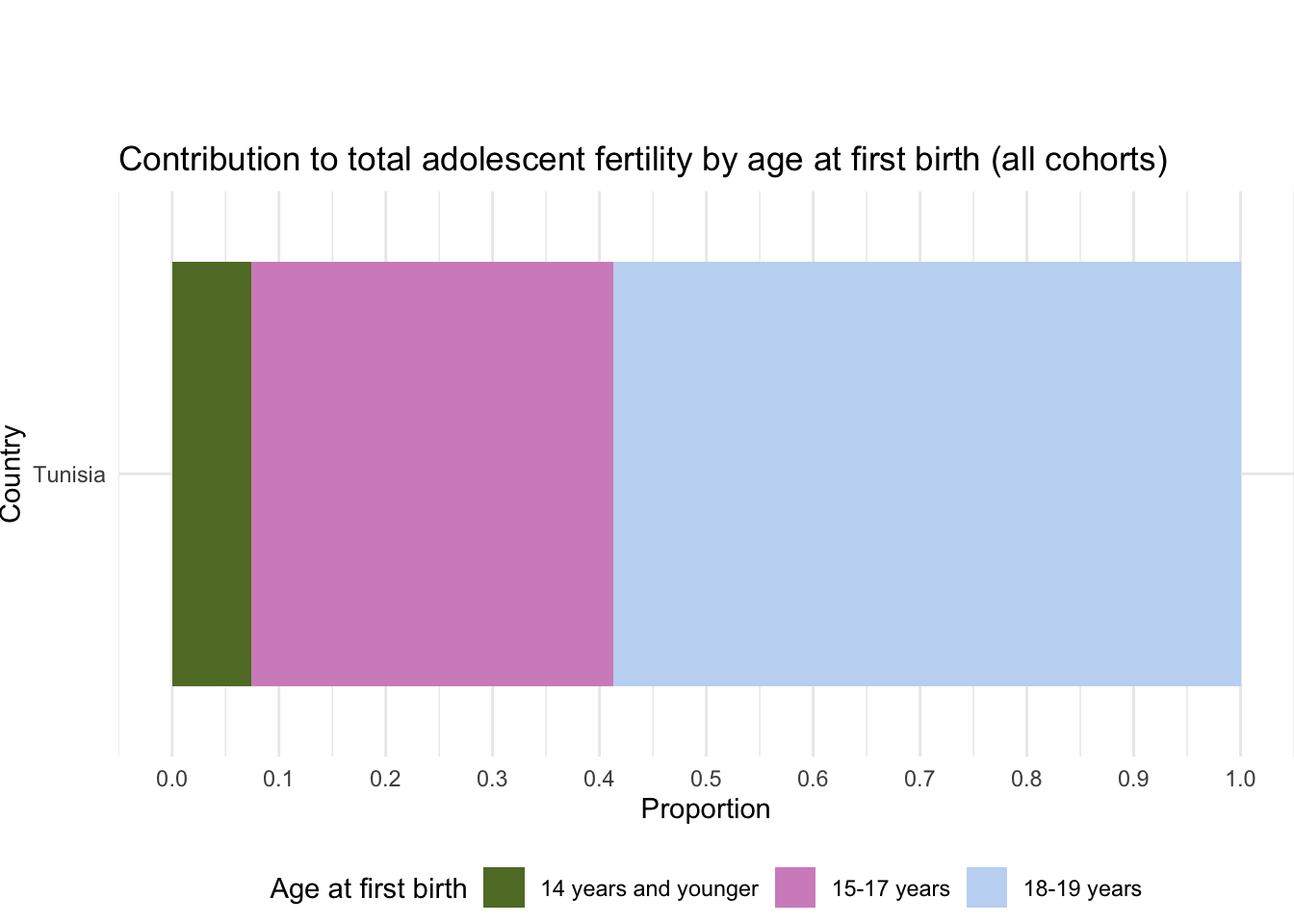 Contribution to total adolescent fertility by age at first birth (all cohorts)

Country

Tunisia

0.0 0.1 0.2 0.3 0.4 0.5 0.6 0.7 0.8 0.9 1.0

Proportion

Age at first birth 14 years and younger 15-17 years 18-19 years